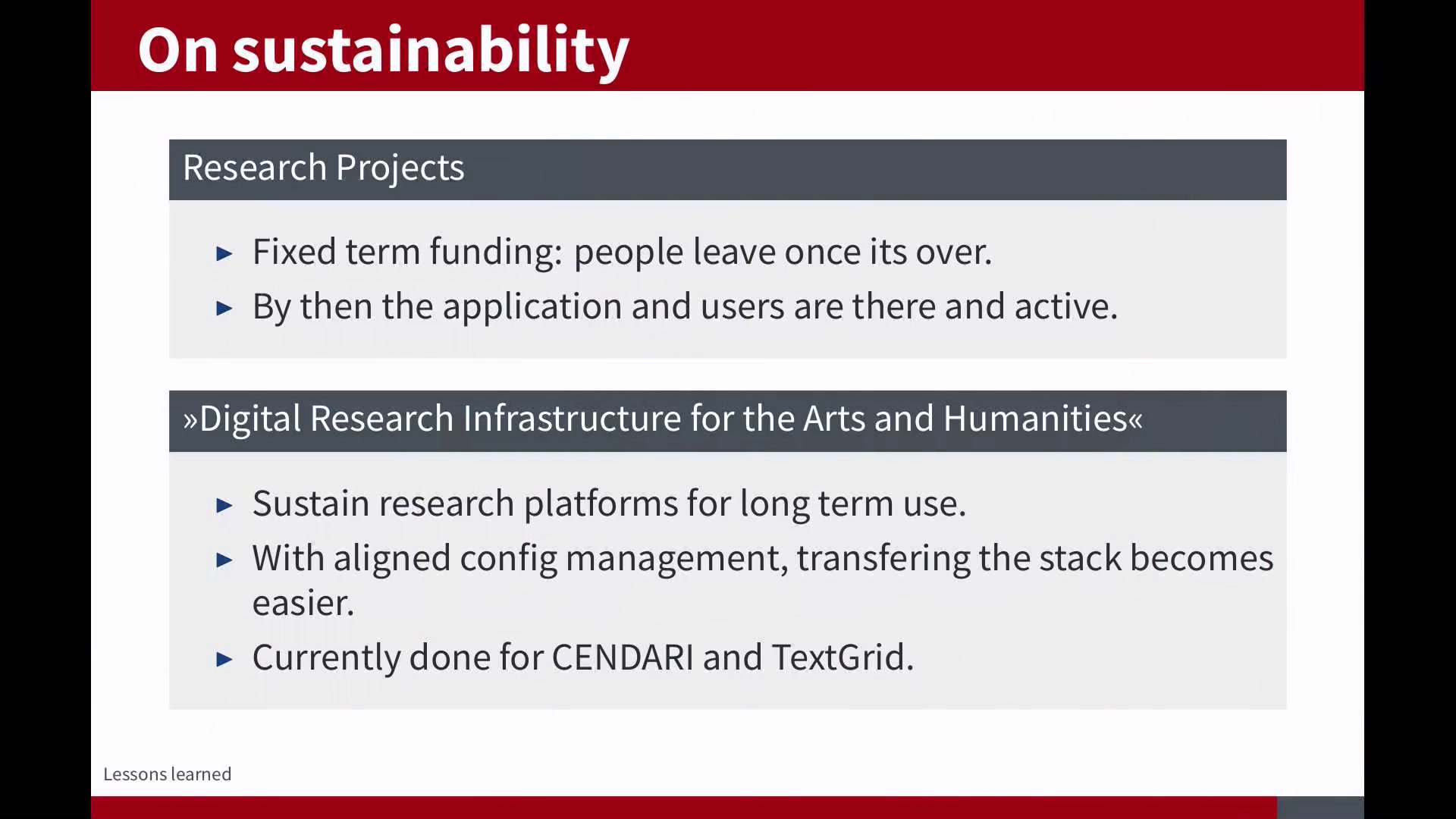 On sustainability

Research Projects

▸ Fixed term funding: people leave once its over.
▸ By then the application and users are there and active.

»Digital Research Infrastructure for the Arts and Humanities«

▸ Sustain research platforms for long term use.
▸ With aligned config management, transfering the stack becomes easier.
▸ Currently done for CENDARI and TextGrid.

Lessons learned